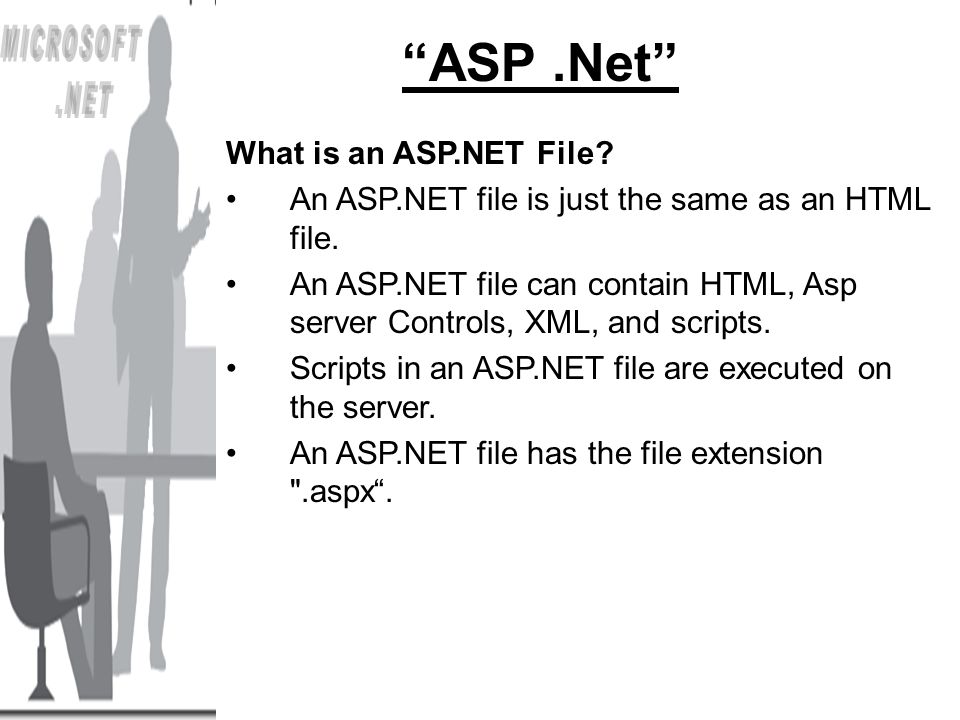 MICROSOFT .NET

“ASP .Net”

What is an ASP.NET File?

• An ASP.NET file is just the same as an HTML file.

• An ASP.NET file can contain HTML, Asp server Controls, XML, and scripts.

• Scripts in an ASP.NET file are executed on the server.

• An ASP.NET file has the file extension ".aspx“.